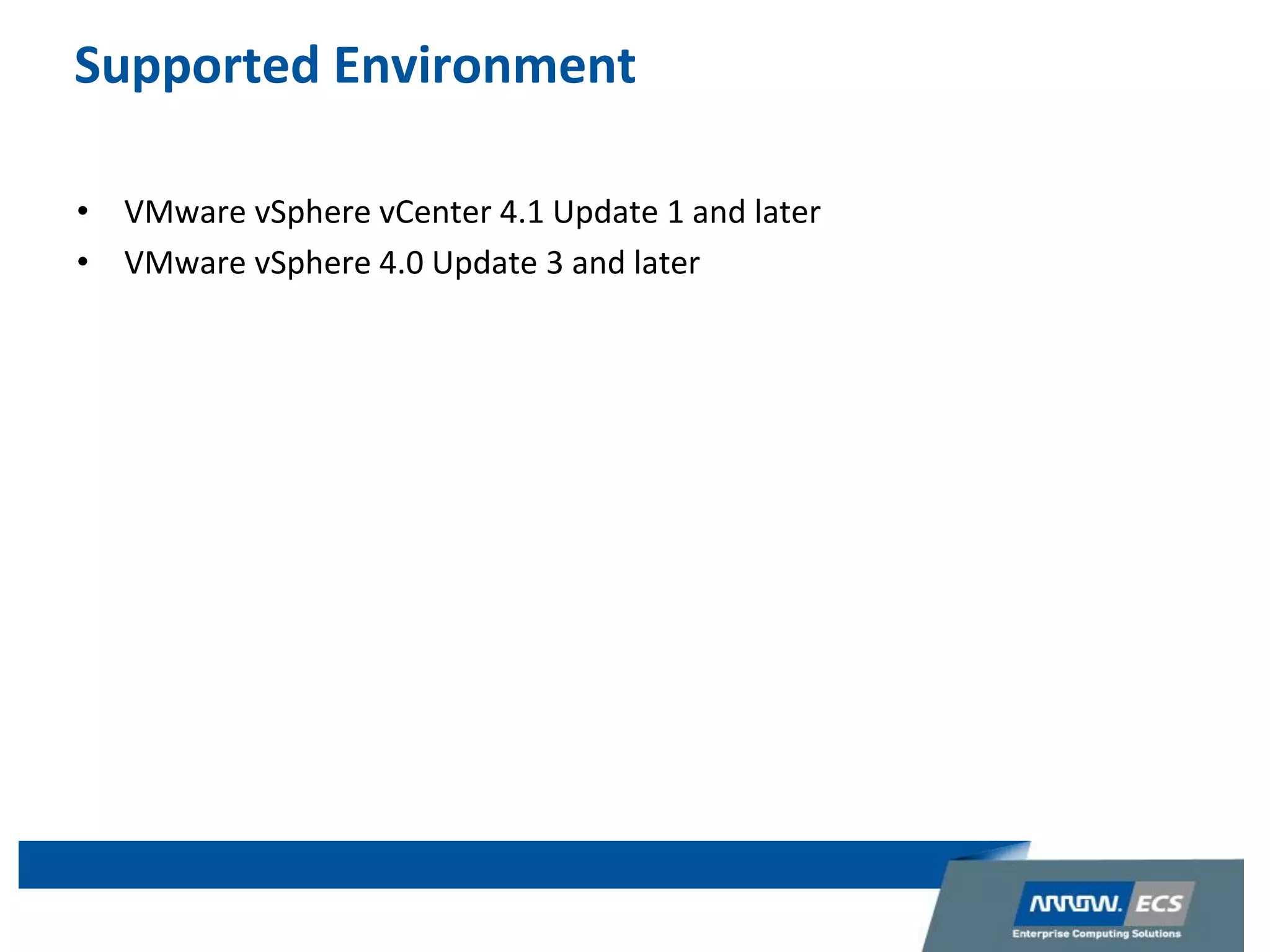 Supported Environment

• VMware vSphere vCenter 4.1 Update 1 and later
• VMware vSphere 4.0 Update 3 and later

ARROW. ECS
Enterprise Computing Solutions